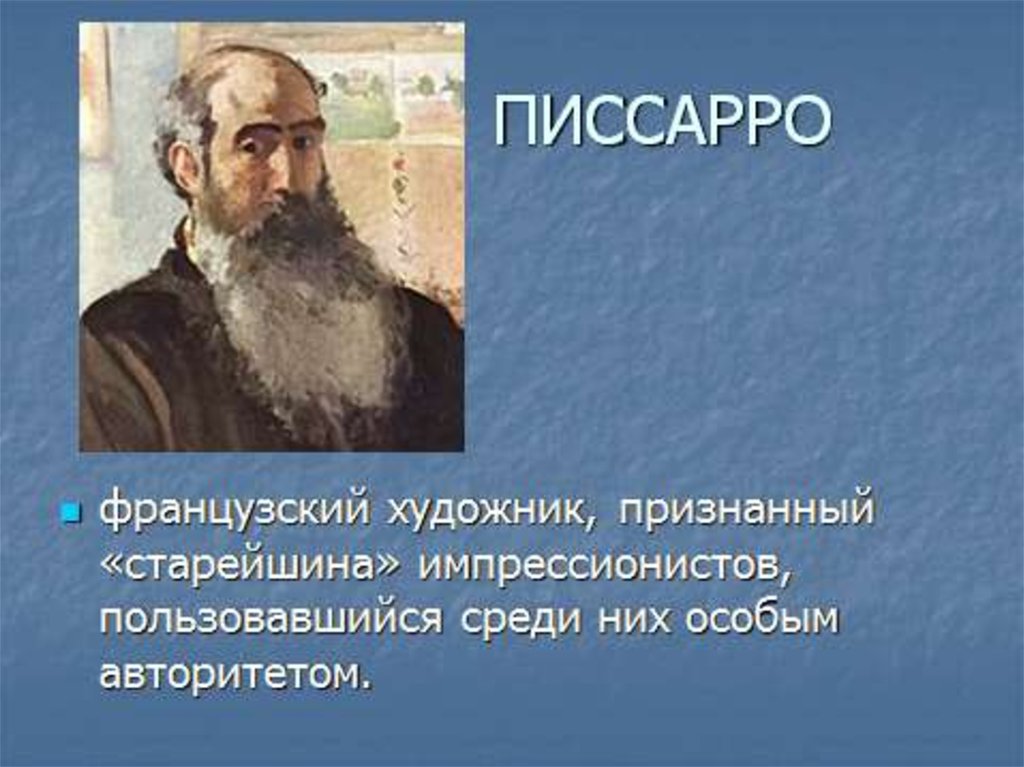 ПИССАРРО

французский художник, признанный «старейшина» импрессионистов, пользовавшийся среди них особым авторитетом.